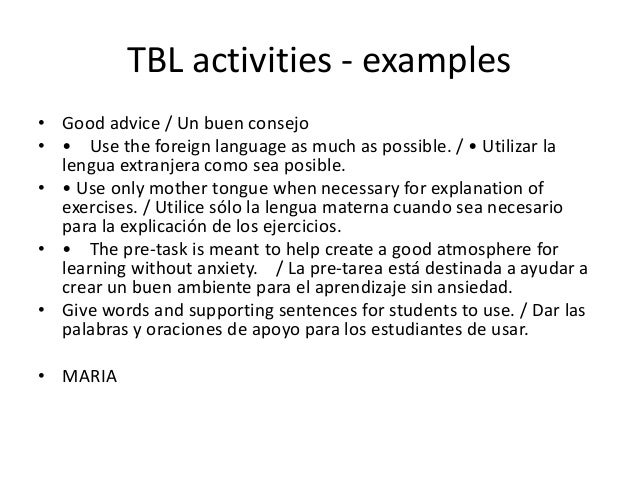 TBL activities - examples

• Good advice / Un buen consejo
• • Use the foreign language as much as possible. / • Utilizar la lengua extranjera como sea posible.
• • Use only mother tongue when necessary for explanation of exercises. / Utilice sólo la lengua materna cuando sea necesario para la explicación de los ejercicios.
• • The pre-task is meant to help create a good atmosphere for learning without anxiety. / La pre-tarea está destinada a ayudar a crear un buen ambiente para el aprendizaje sin ansiedad.
• Give words and supporting sentences for students to use. / Dar las palabras y oraciones de apoyo para los estudiantes de usar.

• MARIA